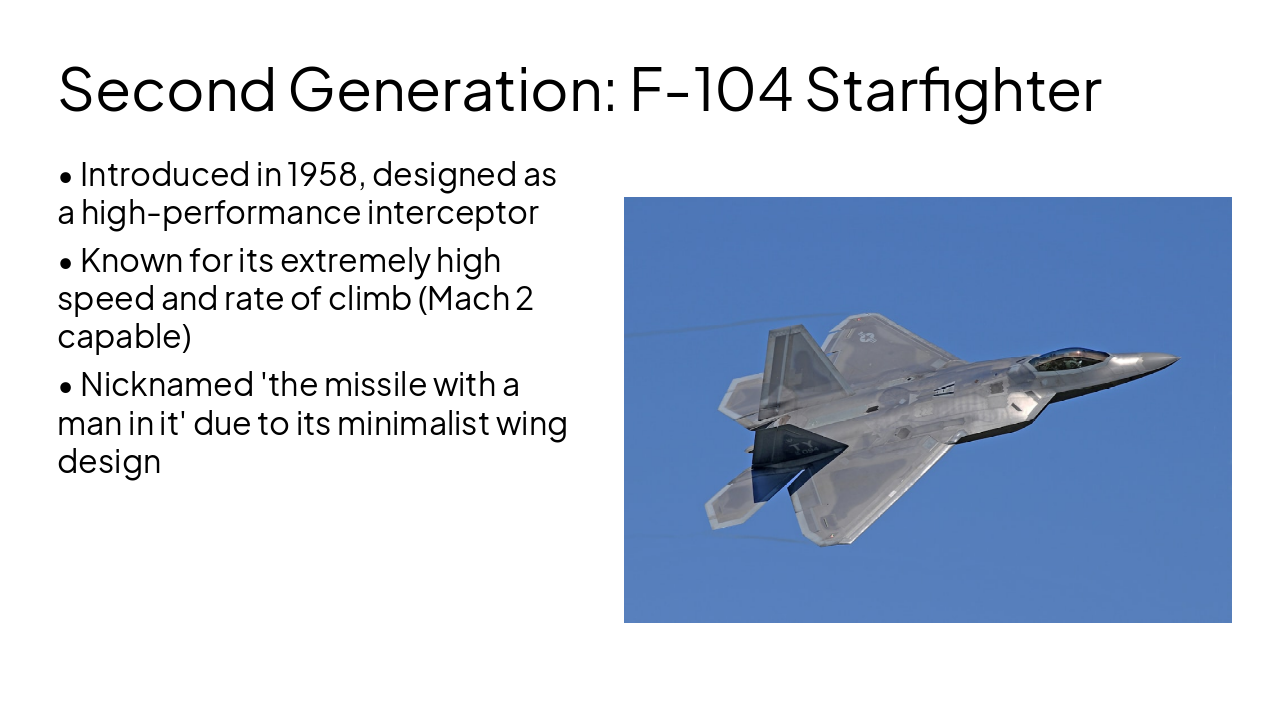 Second Generation: F-104 Starfighter

• Introduced in 1958, designed as a high-performance interceptor

• Known for its extremely high speed and rate of climb (Mach 2 capable)

• Nicknamed 'the missile with a man in it' due to its minimalist wing design